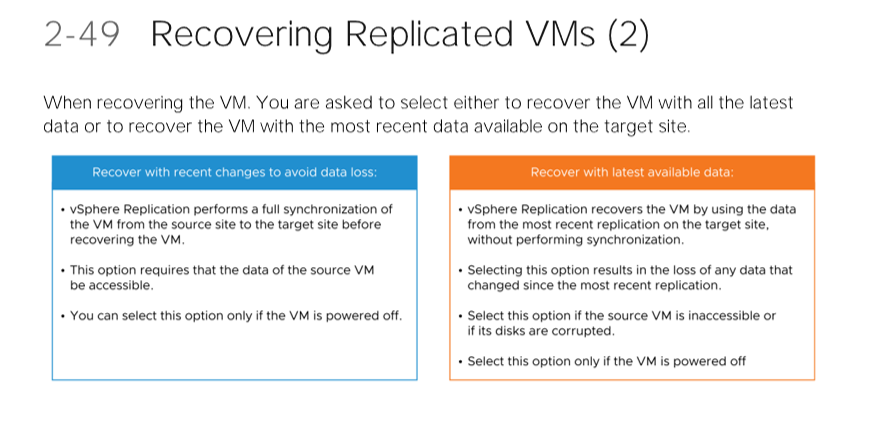 2-49 Recovering Replicated VMs (2)

When recovering the VM. You are asked to select either to recover the VM with all the latest data or to recover the VM with the most recent data available on the target site.

Recover with recent changes to avoid data loss:

• vSphere Replication performs a full synchronization of the VM from the source site to the target site before recovering the VM.

• This option requires that the data of the source VM be accessible.

• You can select this option only if the VM is powered off.

Recover with latest available data:

• vSphere Replication recovers the VM by using the data from the most recent replication on the target site, without performing synchronization.

• Selecting this option results in the loss of any data that changed since the most recent replication.

• Select this option if the source VM is inaccessible or if its disks are corrupted.

• Select this option only if the VM is powered off